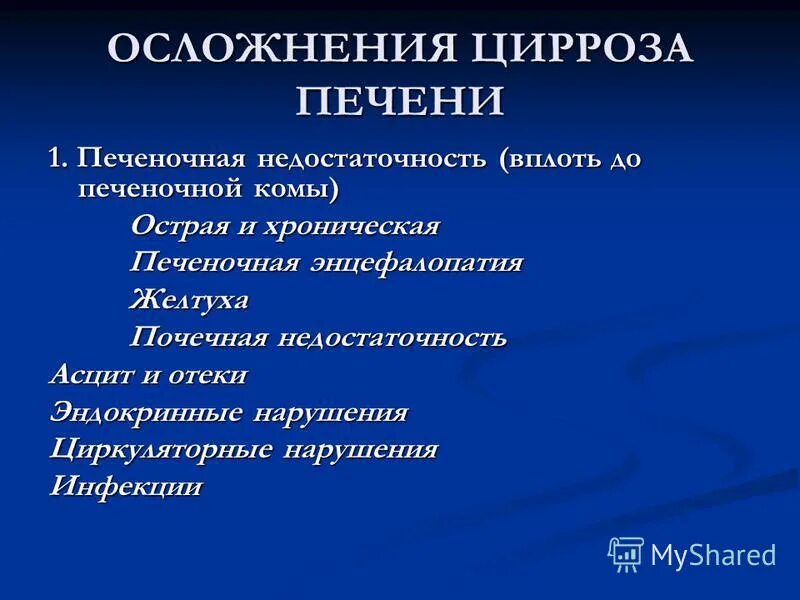 ОСЛОЖНЕНИЯ ЦИРРОЗА ПЕЧЕНИ

1. Печеночная недостаточность (вплоть до печеночной комы)

Острая и хроническая

Печеночная энцефалопатия

Желтуха

Почечная недостаточность

Асцит и отеки

Эндокринные нарушения

Циркуляторные нарушения

Инфекции

MyShared